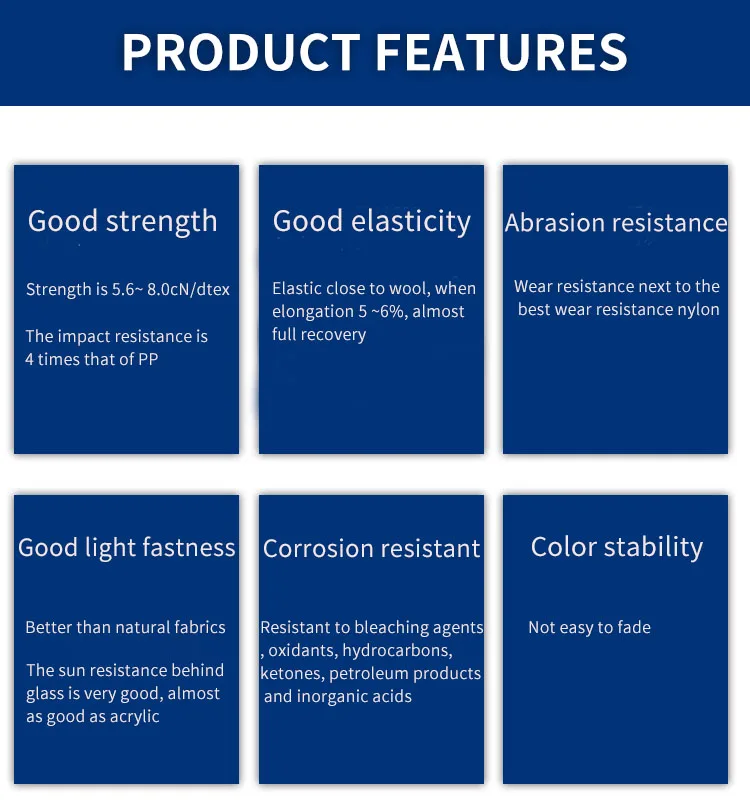 PRODUCT FEATURES

Good strength

Strength is 5.6~ 8.0cN/dtex

The impact resistance is 4 times that of PP

Good elasticity

Elastic close to wool, when elongation 5 ~6%, almost full recovery

Abrasion resistance

Wear resistance next to the best wear resistance nylon

Good light fastness

Better than natural fabrics

The sun resistance behind glass is very good, almost as good as acrylic

Corrosion resistant

Resistant to bleaching agents , oxidants, hydrocarbons, ketones, petroleum products and inorganic acids

Color stability

Not easy to fade